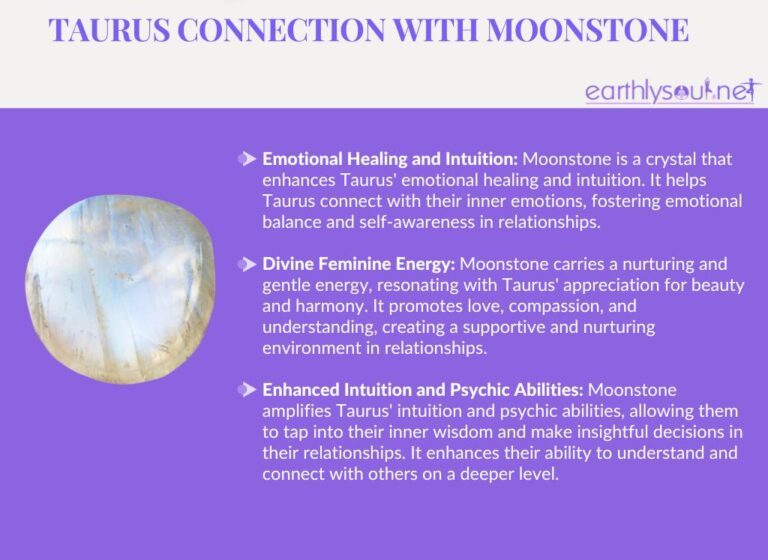 TAURUS CONNECTION WITH MOONSTONE

earthlysoul.net

Emotional Healing and Intuition: Moonstone is a crystal that enhances Taurus' emotional healing and intuition. It helps Taurus connect with their inner emotions, fostering emotional balance and self-awareness in relationships.

Divine Feminine Energy: Moonstone carries a nurturing and gentle energy, resonating with Taurus' appreciation for beauty and harmony. It promotes love, compassion, and understanding, creating a supportive and nurturing environment in relationships.

Enhanced Intuition and Psychic Abilities: Moonstone amplifies Taurus' intuition and psychic abilities, allowing them to tap into their inner wisdom and make insightful decisions in their relationships. It enhances their ability to understand and connect with others on a deeper level.